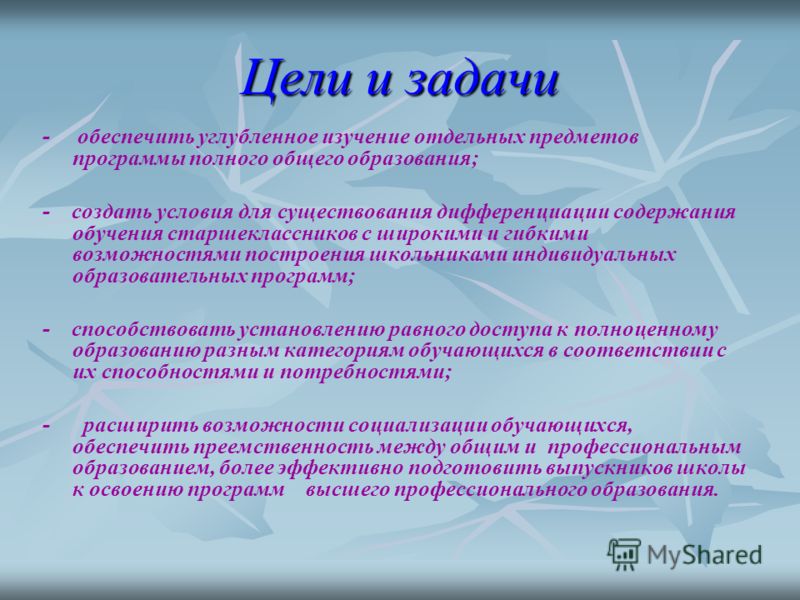 Цели и задачи

- обеспечить углубленное изучение отдельных предметов программы полного общего образования;

- создать условия для существования дифференциации содержания обучения старшеклассников с широкими и гибкими возможностями построения школьниками индивидуальных образовательных программ;

- способствовать установлению равного доступа к полноценному образованию разным категориям обучающихся в соответствии с их способностями и потребностями;

- расширить возможности социализации обучающихся, обеспечить преемственность между общим и профессиональным образованием, более эффективно подготовить выпускников школы к освоению программ высшего профессионального образования.

MyShared